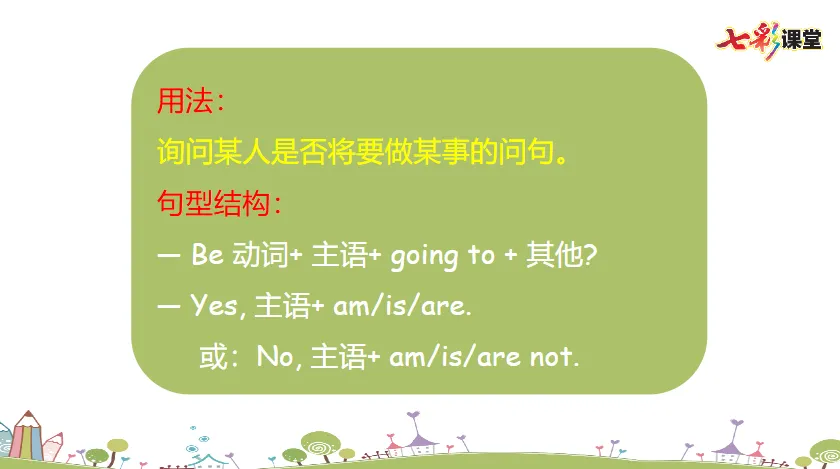 七彩课堂

用法:

询问某人是否将要做某事的问句。

句型结构:

— Be 动词+ 主语+ going to + 其他?

— Yes, 主语+ am/is/are.

或:No, 主语+ am/is/are not.